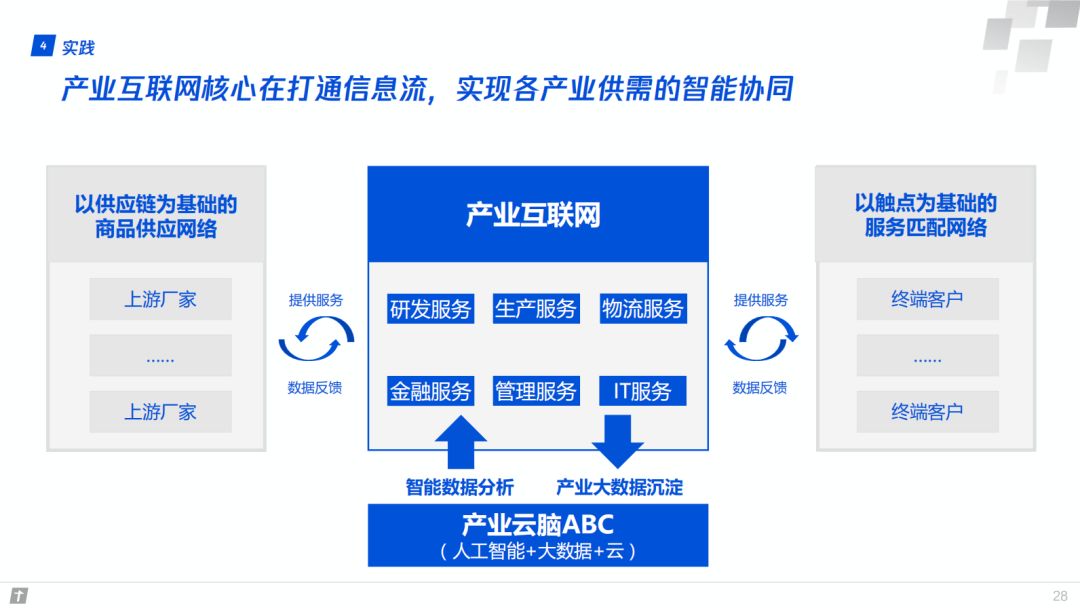 4 实践

产业互联网核心在打通信息流，实现各产业供需的智能协同

以供应链为基础的商品供应网络

上游厂家

......

上游厂家

提供服务

数据反馈

产业互联网

研发服务 生产服务 物流服务

金融服务 管理服务 IT服务

智能数据分析

产业大数据沉淀

产业云脑ABC
（人工智能+大数据+云）

提供服务

数据反馈

以触点为基础的服务匹配网络

终端客户

......

终端客户

28